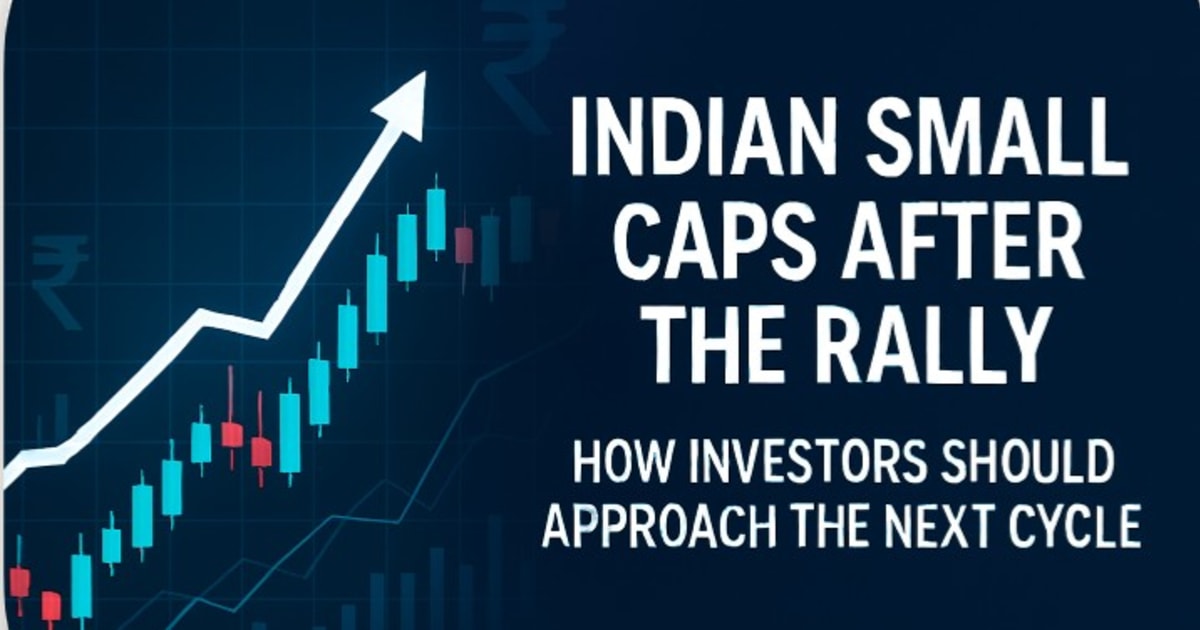 ₹
₹

INDIAN SMALL CAPS AFTER THE RALLY

HOW INVESTORS SHOULD APPROACH THE NEXT CYCLE